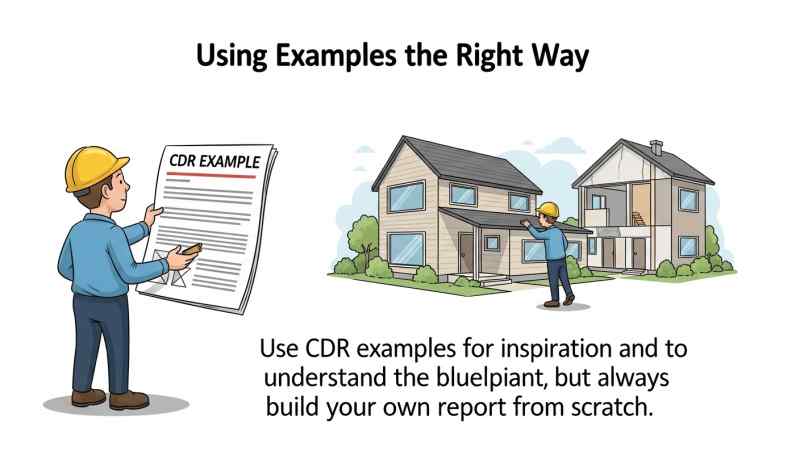 Using Examples the Right Way

CDR EXAMPLE

Use CDR examples for inspiration and to understand the bluelpiant, but always build your own report from scratch.